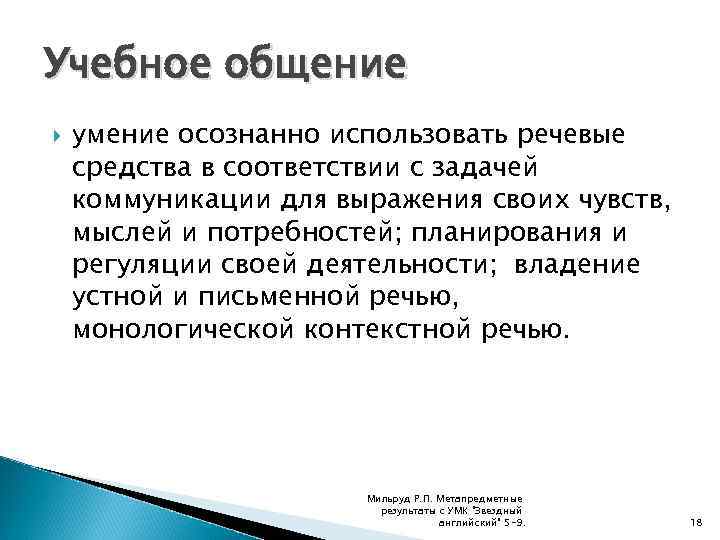 Учебное общение

умение осознанно использовать речевые средства в соответствии с задачей коммуникации для выражения своих чувств, мыслей и потребностей; планирования и регуляции своей деятельности; владение устной и письменной речью, монологической контекстной речью.

Мильруд Р.П. Метапредметные результаты с УМК "Звездный английский" 5-9.

18